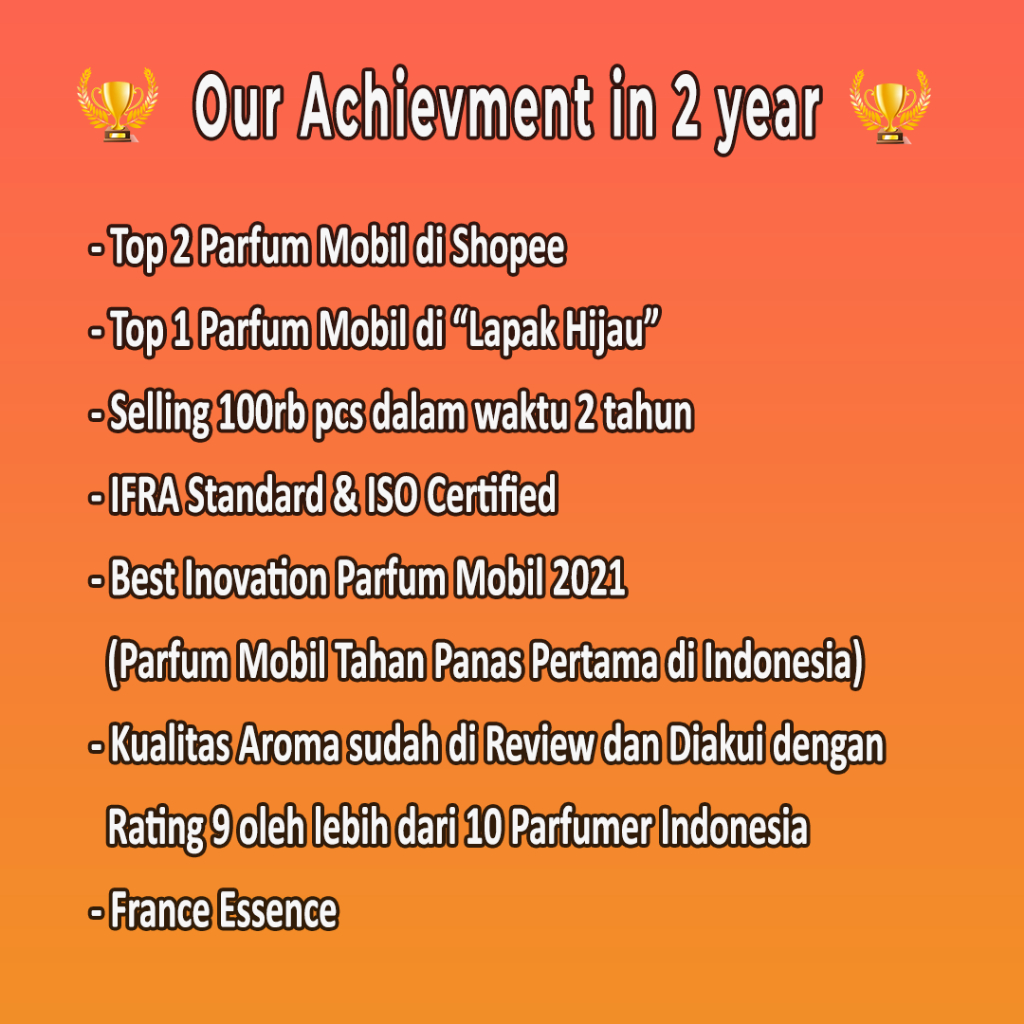 Our Achievment in 2 year

- Top 2 Parfum Mobil di Shopee
- Top 1 Parfum Mobil di “Lapak Hijau”
- Selling 100rb pcs dalam waktu 2 tahun
- IFRA Standard & ISO Certified
- Best Inovation Parfum Mobil 2021
(Parfum Mobil Tahan Panas Pertama di Indonesia)
- Kualitas Aroma sudah di Review dan Diakui dengan Rating 9 oleh lebih dari 10 Parfumer Indonesia
- France Essence